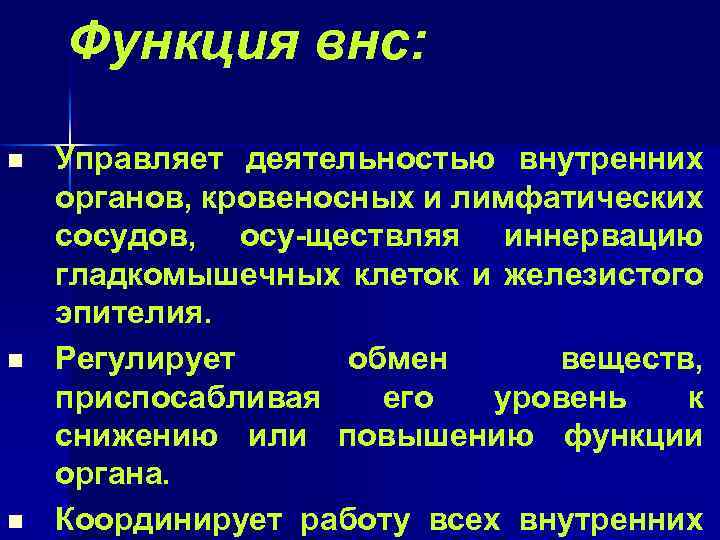 Функция внс:

▪ Управляет деятельностью внутренних органов, кровеносных и лимфатических сосудов, осу-ществляя иннервацию гладкомышечных клеток и железистого эпителия.

▪ Регулирует обмен веществ, приспосабливая его уровень к снижению или повышению функции органа.

▪ Координирует работу всех внутренних